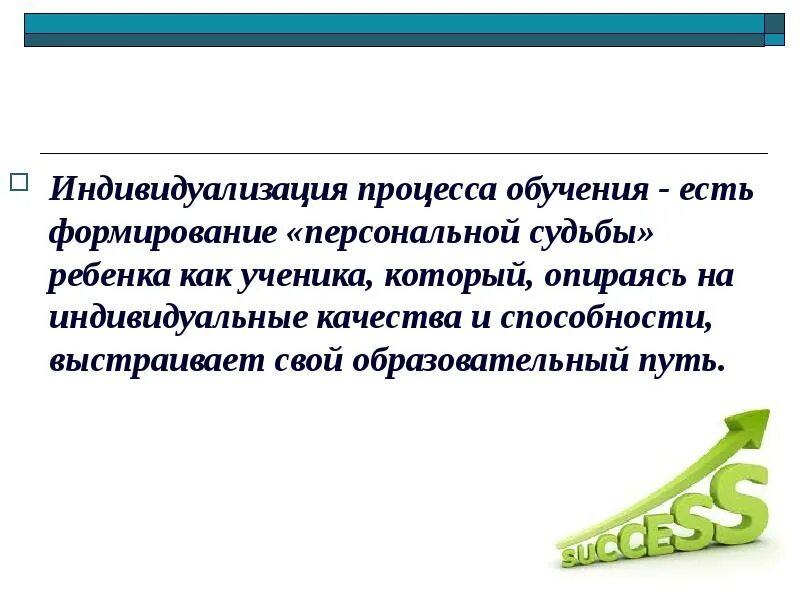 Индивидуализация процесса обучения - есть формирование «персональной судьбы» ребенка как ученика, который, опираясь на индивидуальные качества и способности, выстраивает свой образовательный путь.

SUCCESS